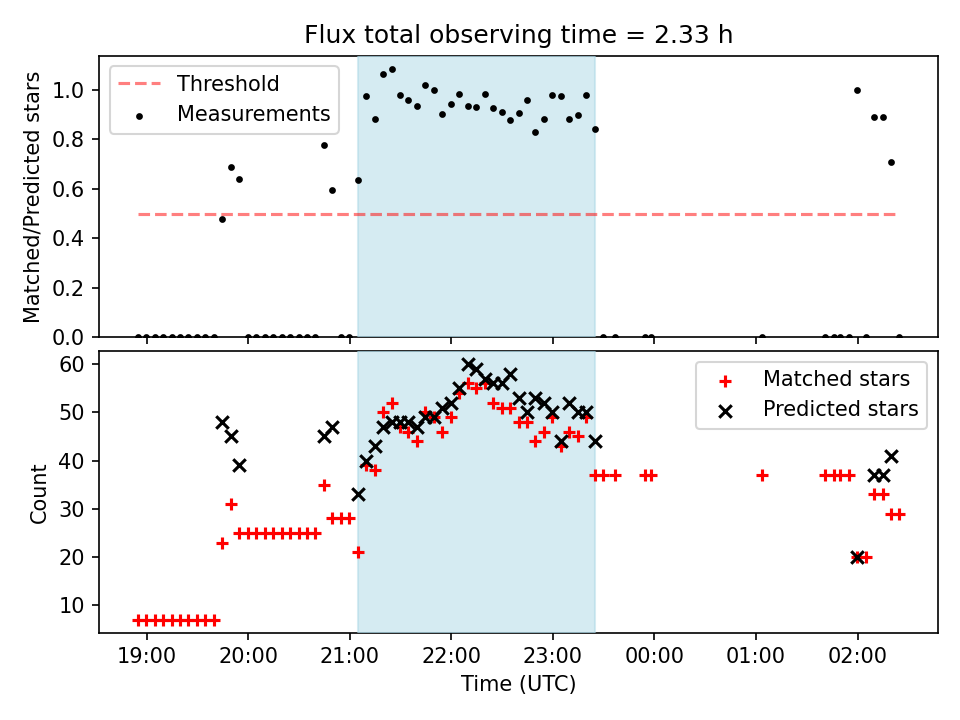 Flux total observing time = 2.33 h

Threshold
Measurements

Matched/Predicted stars

1.0
0.8
0.6
0.4
0.2
0.0

Matched stars
Predicted stars

Count

60
50
40
30
20
10

19:00
20:00
21:00
22:00
23:00
00:00
01:00
02:00

Time (UTC)